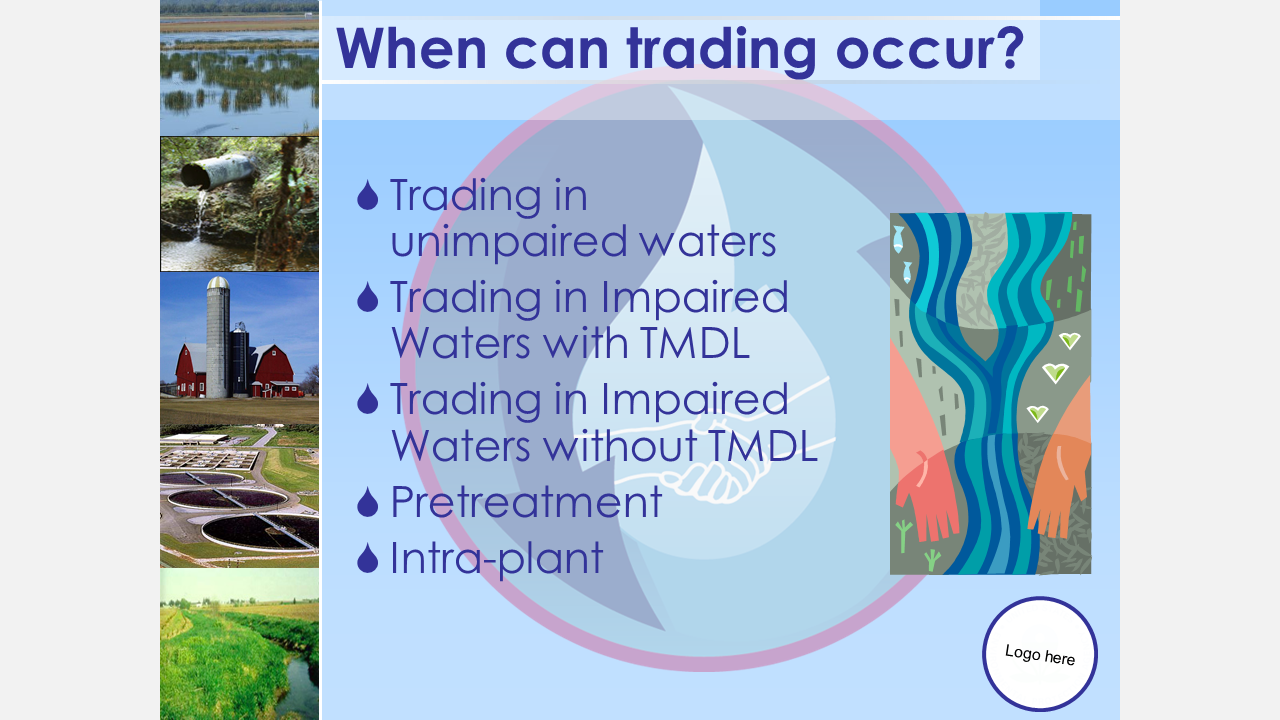 When can trading occur?

Trading in unimpaired waters
Trading in Impaired Waters with TMDL
Trading in Impaired Waters without TMDL
Pretreatment
Intra-plant

Logo here